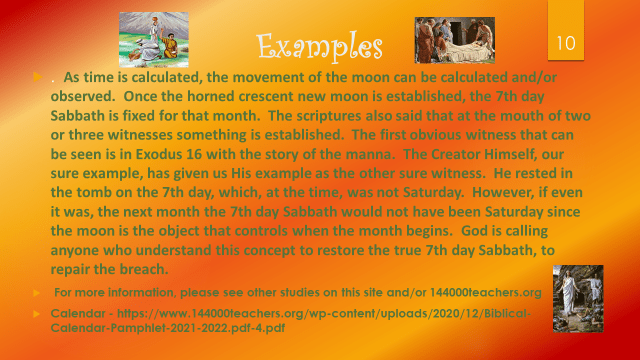 Examples

10

. As time is calculated, the movement of the moon can be calculated and/or observed. Once the horned crescent new moon is established, the 7th day Sabbath is fixed for that month. The scriptures also said that at the mouth of two or three witnesses something is established. The first obvious witness that can be seen is in Exodus 16 with the story of the manna. The Creator Himself, our sure example, has given us His example as the other sure witness. He rested in the tomb on the 7th day, which, at the time, was not Saturday. However, if even it was, the next month the 7th day Sabbath would not have been Saturday since the moon is the object that controls when the month begins. God is calling anyone who understand this concept to restore the true 7th day Sabbath, to repair the breach.

For more information, please see other studies on this site and/or 144000teachers.org

Calendar - https://www.144000teachers.org/wp-content/uploads/2020/12/Biblical-Calendar-Pamphlet-2021-2022.pdf-4.pdf